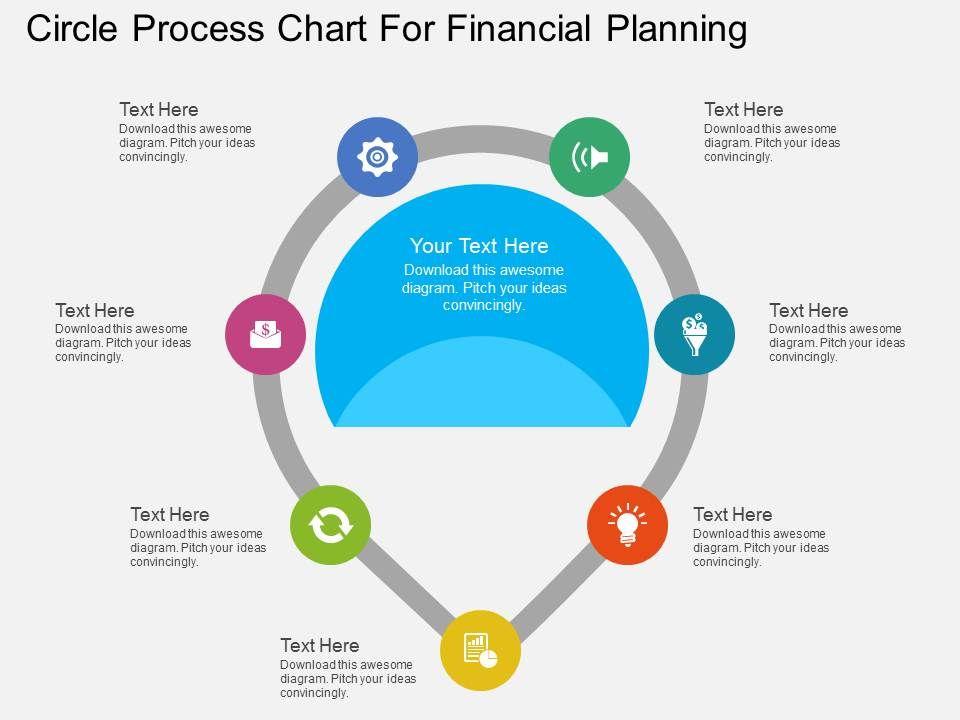 Circle Process Chart For Financial Planning

Text Here
Download this awesome diagram. Pitch your ideas convincingly.

Text Here
Download this awesome diagram. Pitch your ideas convincingly.

Your Text Here
Download this awesome diagram. Pitch your ideas convincingly.

Text Here
Download this awesome diagram. Pitch your ideas convincingly.

Text Here
Download this awesome diagram. Pitch your ideas convincingly.

Text Here
Download this awesome diagram. Pitch your ideas convincingly.

Text Here
Download this awesome diagram. Pitch your ideas convincingly.

Text Here
Download this awesome diagram. Pitch your ideas convincingly.